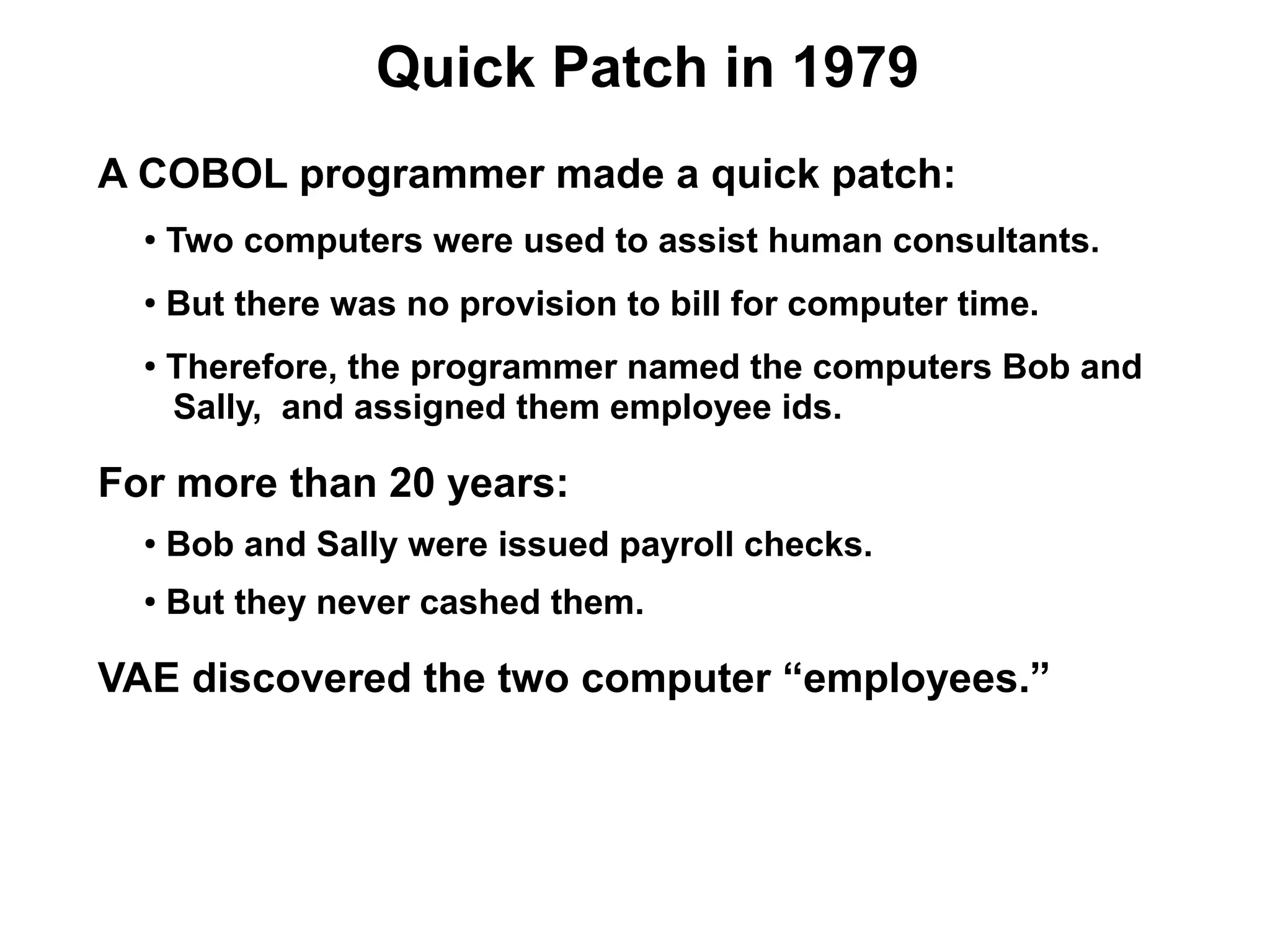 Quick Patch in 1979

A COBOL programmer made a quick patch:

• Two computers were used to assist human consultants.

• But there was no provision to bill for computer time.

• Therefore, the programmer named the computers Bob and Sally, and assigned them employee ids.

For more than 20 years:

• Bob and Sally were issued payroll checks.

• But they never cashed them.

VAE discovered the two computer “employees.”